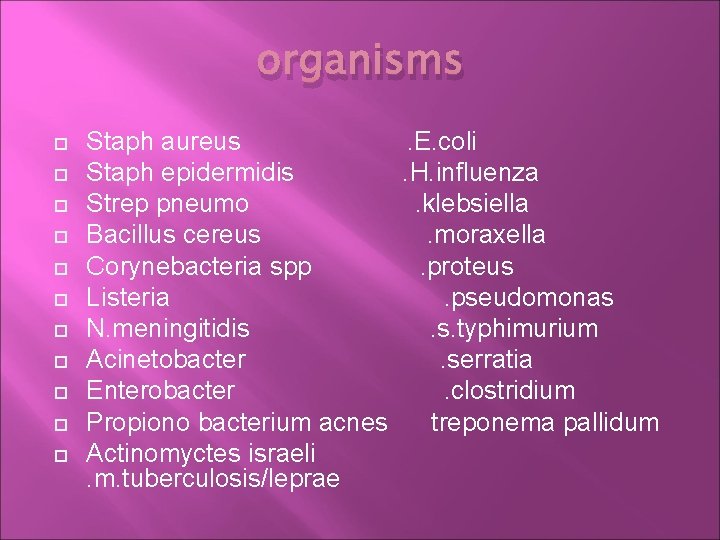 organisms

Staph aureus .E.coli
Staph epidermidis .H.influenza
Strep pneumo .klebsiella
Bacillus cereus .moraxella
Corynebacteria spp .proteus
Listeria .pseudomonas
N.meningitidis .s.typhimurium
Acinetobacter .serratia
Enterobacter .clostridium
Propiono bacterium acnes treponema pallidum
Actinomyctes israeli .m.tuberculosis/leprae